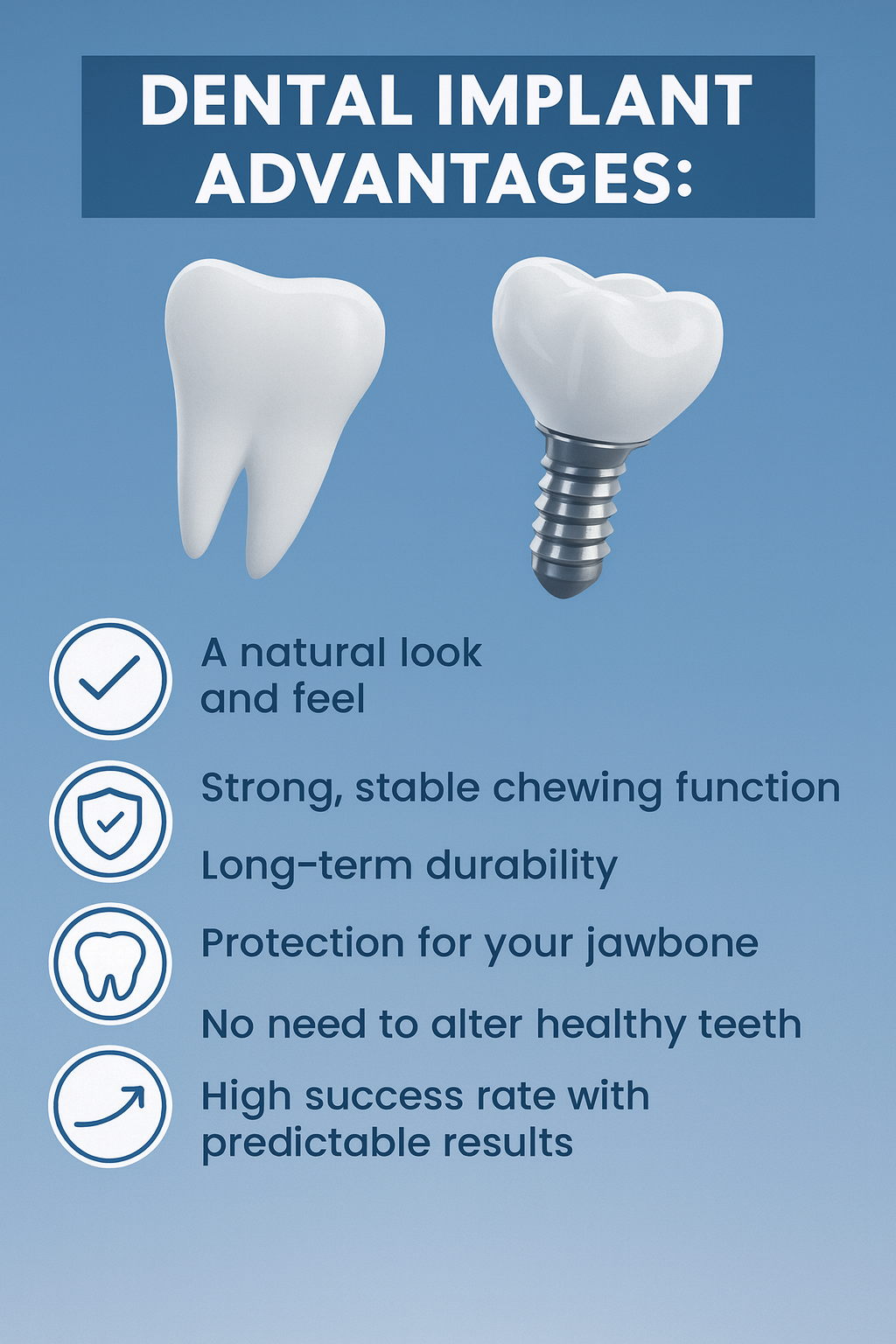 DENTAL IMPLANT ADVANTAGES:

A natural look and feel

Strong, stable chewing function

Long-term durability

Protection for your jawbone

No need to alter healthy teeth

High success rate with predictable results